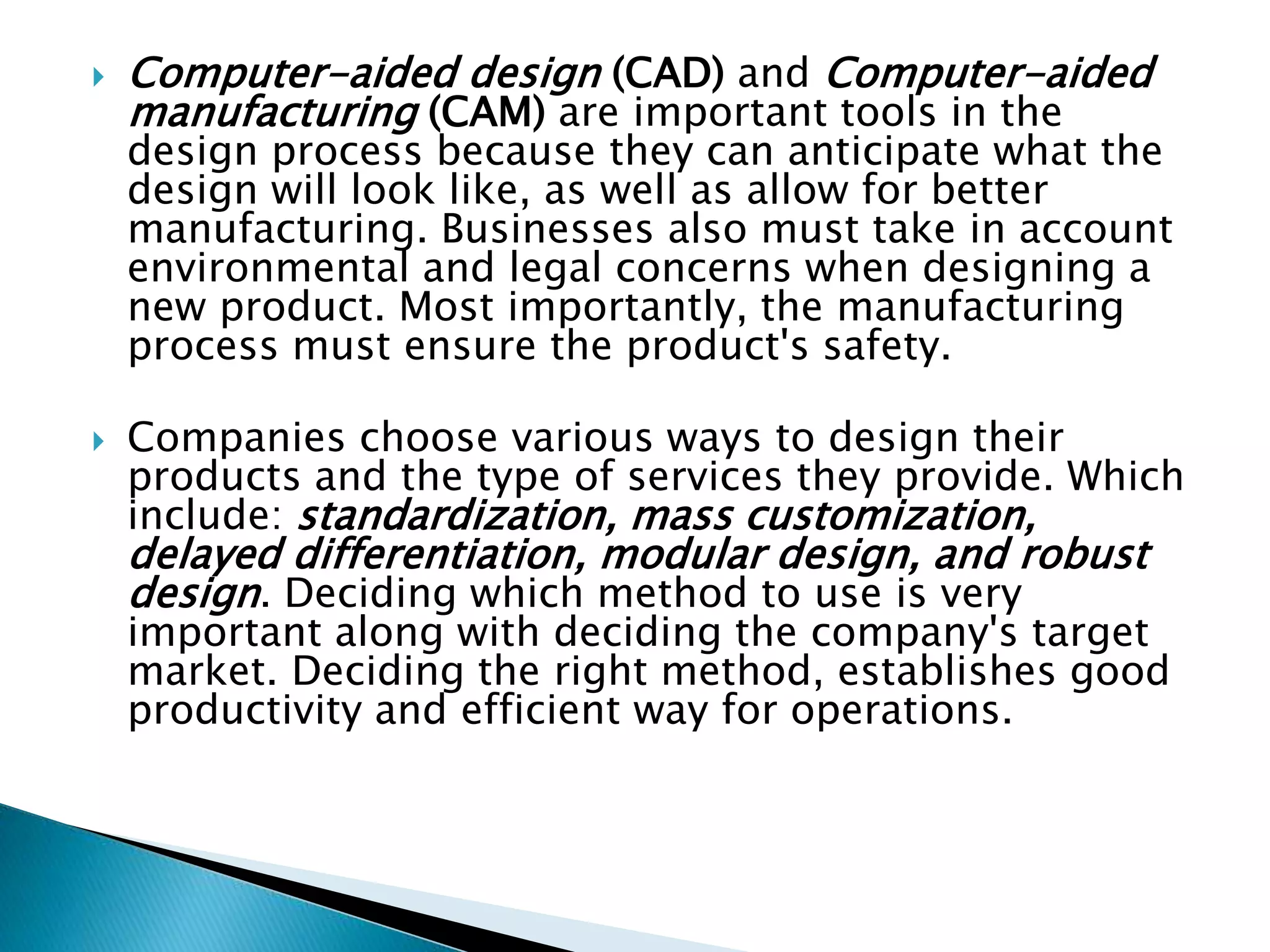 Computer-aided design (CAD) and Computer-aided manufacturing (CAM) are important tools in the design process because they can anticipate what the design will look like, as well as allow for better manufacturing. Businesses also must take in account environmental and legal concerns when designing a new product. Most importantly, the manufacturing process must ensure the product's safety.

Companies choose various ways to design their products and the type of services they provide. Which include: standardization, mass customization, delayed differentiation, modular design, and robust design. Deciding which method to use is very important along with deciding the company's target market. Deciding the right method, establishes good productivity and efficient way for operations.